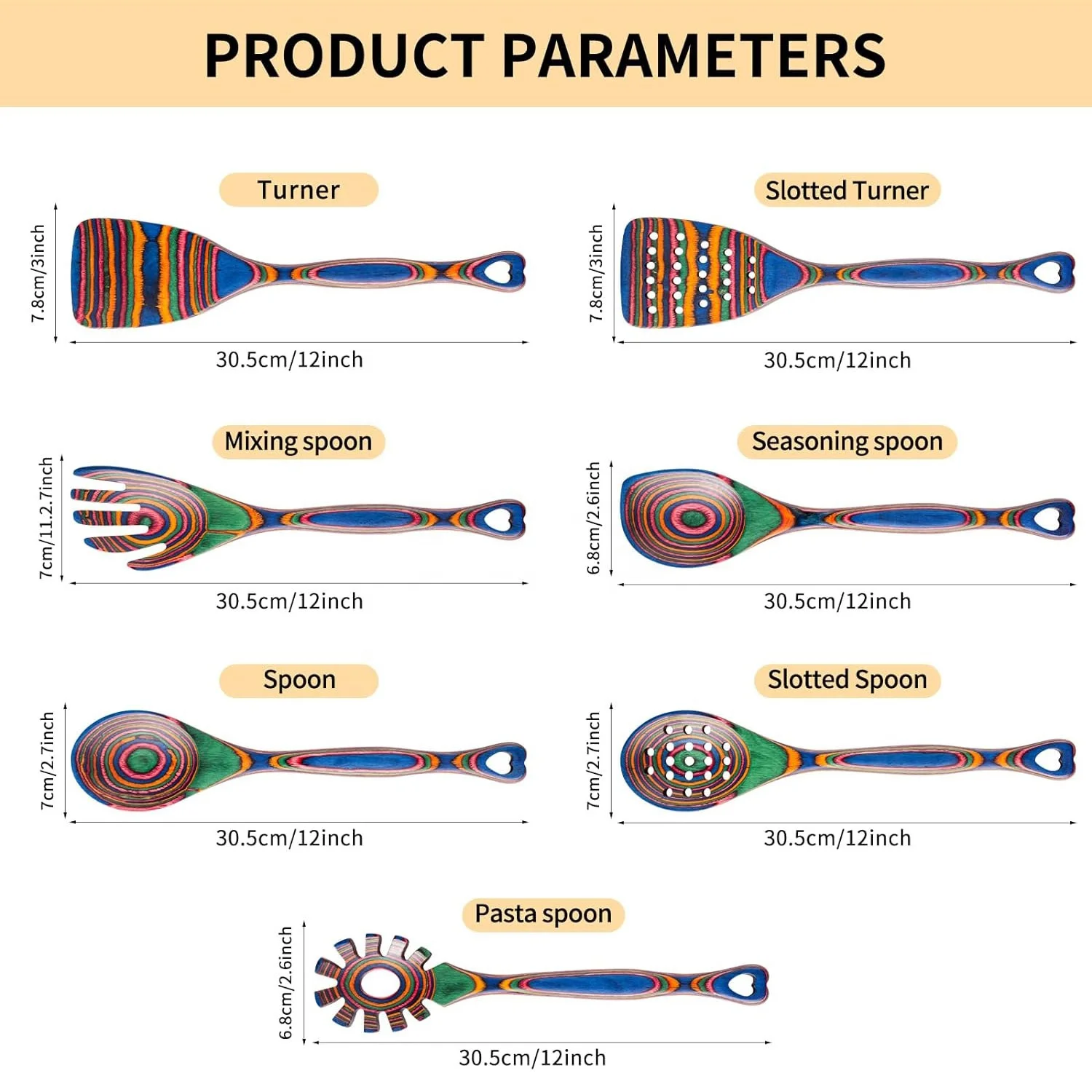 PRODUCT PARAMETERS

Turner

7.8cm/3inch

30.5cm/12inch

Slotted Turner

7.8cm/3inch

30.5cm/12inch

Mixing spoon

7cm/11.2.7inch

30.5cm/12inch

Seasoning spoon

6.8cm/2.6inch

30.5cm/12inch

Spoon

7cm/2.7inch

30.5cm/12inch

Slotted Spoon

7cm/2.7inch

30.5cm/12inch

Pasta spoon

6.8cm/2.6inch

30.5cm/12inch